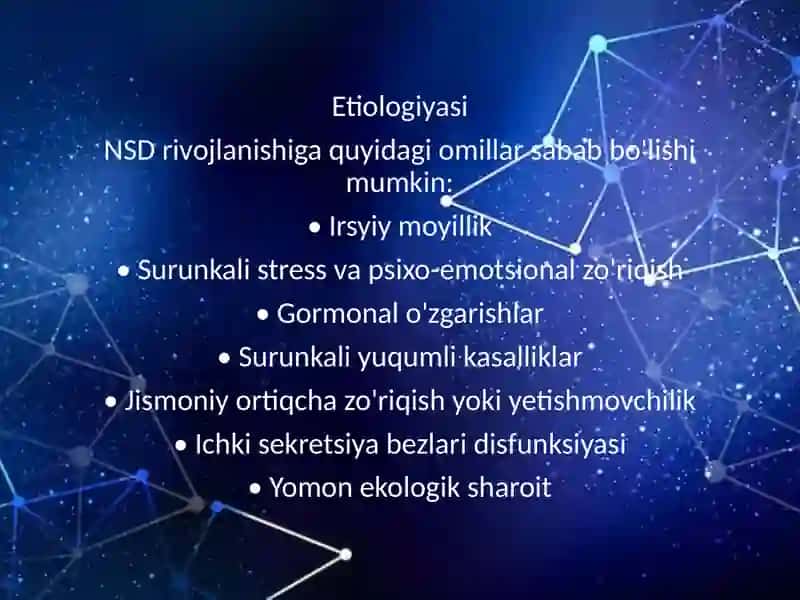 Etiologiyasi

NSD rivojlanishiga quyidagi omillar sabab bo'lishi mumkin:

• Irsyiy moyillik

• Surunkali stress va psixo-emotsional zo'riqish

• Gormonal o'zgarishlar

• Surunkali yuqumli kasalliklar

• Jismoniy ortiqcha zo'riqish yoki yetishmovchilik

• Ichki sekretsiya bezlari disfunksiyasi

• Yomon ekologik sharoit